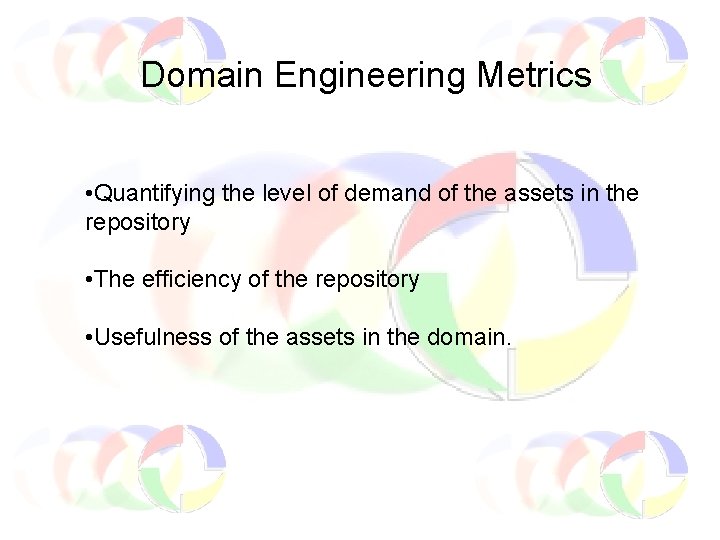 Domain Engineering Metrics

•Quantifying the level of demand of the assets in the repository

•The efficiency of the repository

•Usefulness of the assets in the domain.